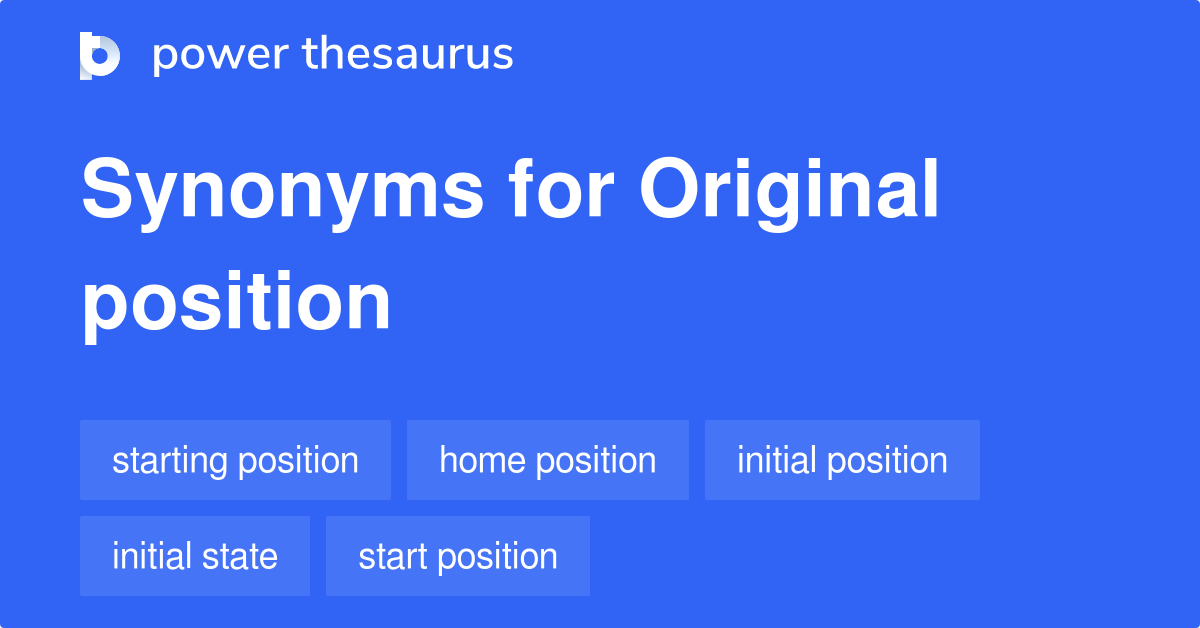 power thesaurus

Synonyms for Original position

starting position
home position
initial position
initial state
start position